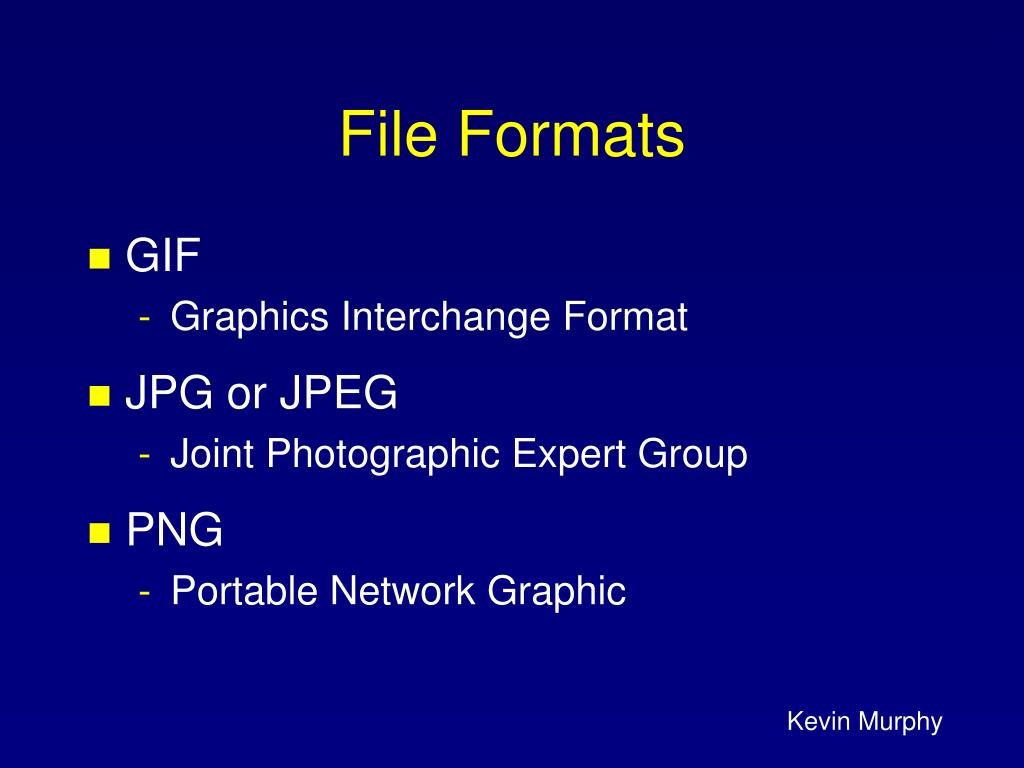 File Formats

GIF
- Graphics Interchange Format

JPG or JPEG
- Joint Photographic Expert Group

PNG
- Portable Network Graphic

Kevin Murphy